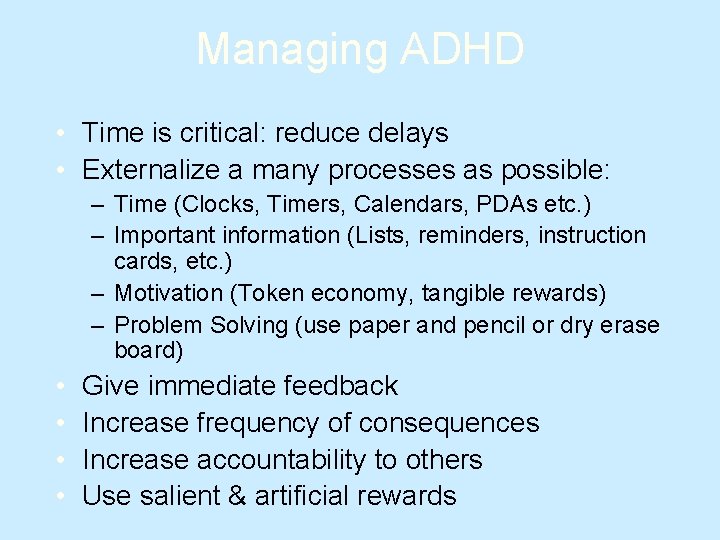 Managing ADHD

• Time is critical: reduce delays
• Externalize a many processes as possible:
– Time (Clocks, Timers, Calendars, PDAs etc.)
– Important information (Lists, reminders, instruction cards, etc.)
– Motivation (Token economy, tangible rewards)
– Problem Solving (use paper and pencil or dry erase board)
• Give immediate feedback
• Increase frequency of consequences
• Increase accountability to others
• Use salient & artificial rewards